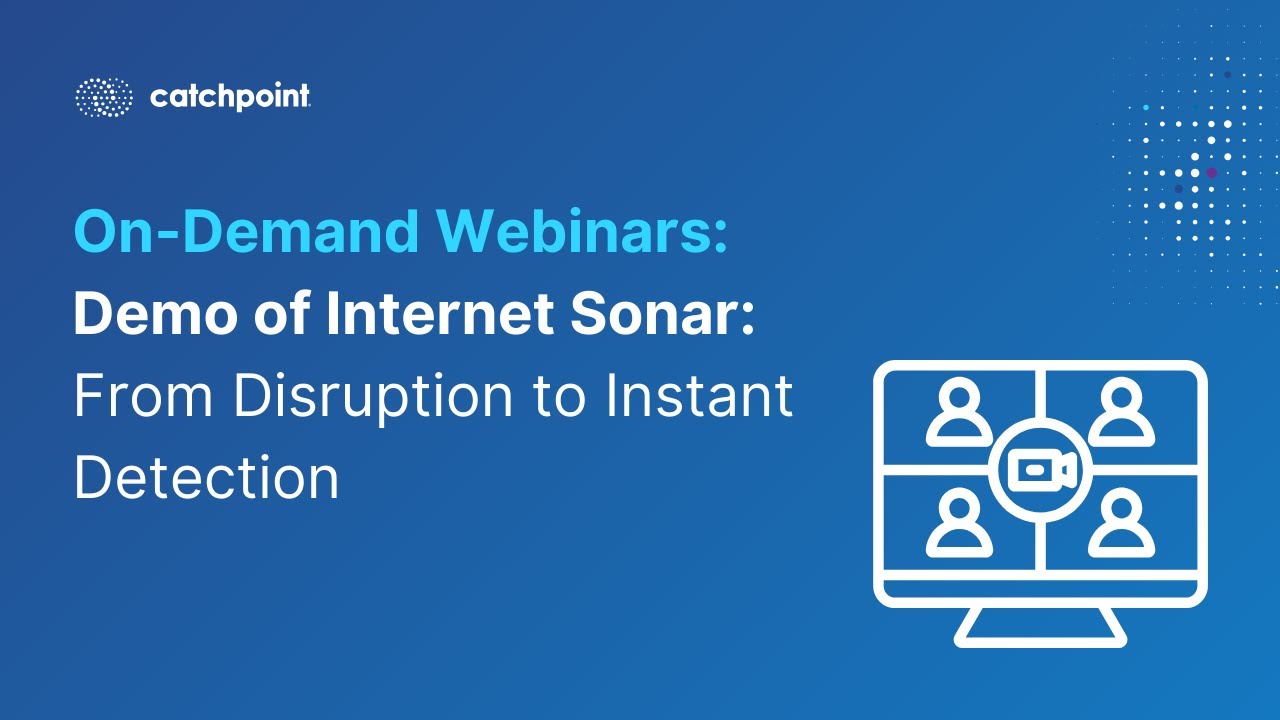 catchpoint

On-Demand Webinars:
Demo of Internet Sonar:
From Disruption to Instant Detection